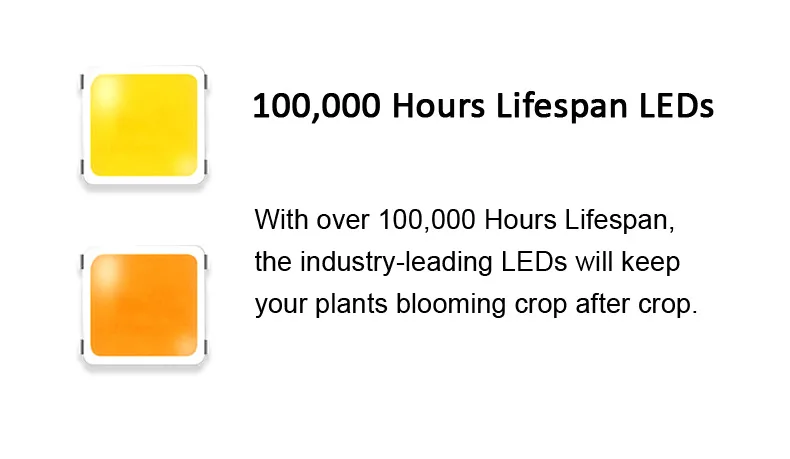 100,000 Hours Lifespan LEDs

With over 100,000 Hours Lifespan, the industry-leading LEDs will keep your plants blooming crop after crop.